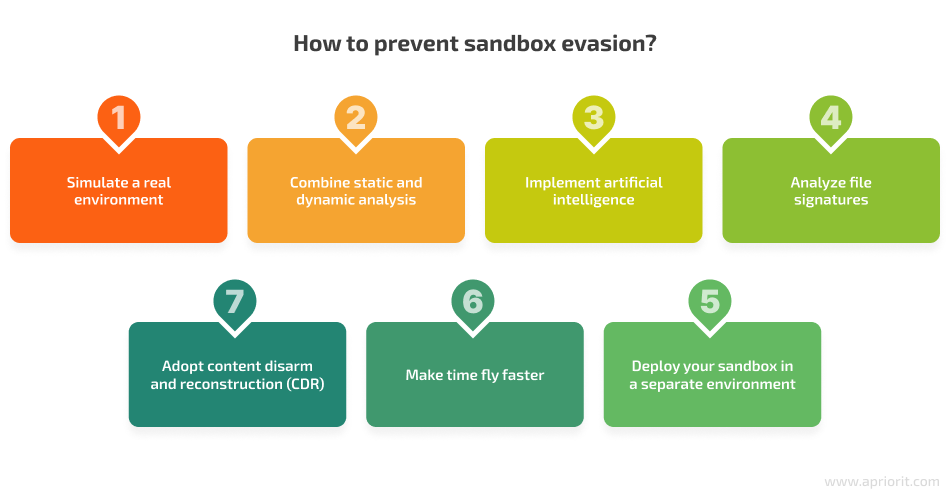 How to prevent sandbox evasion?

1
Simulate a real environment

2
Combine static and dynamic analysis

3
Implement artificial intelligence

4
Analyze file signatures

7
Adopt content disarm and reconstruction (CDR)

6
Make time fly faster

5
Deploy your sandbox in a separate environment

www.apriorit.com